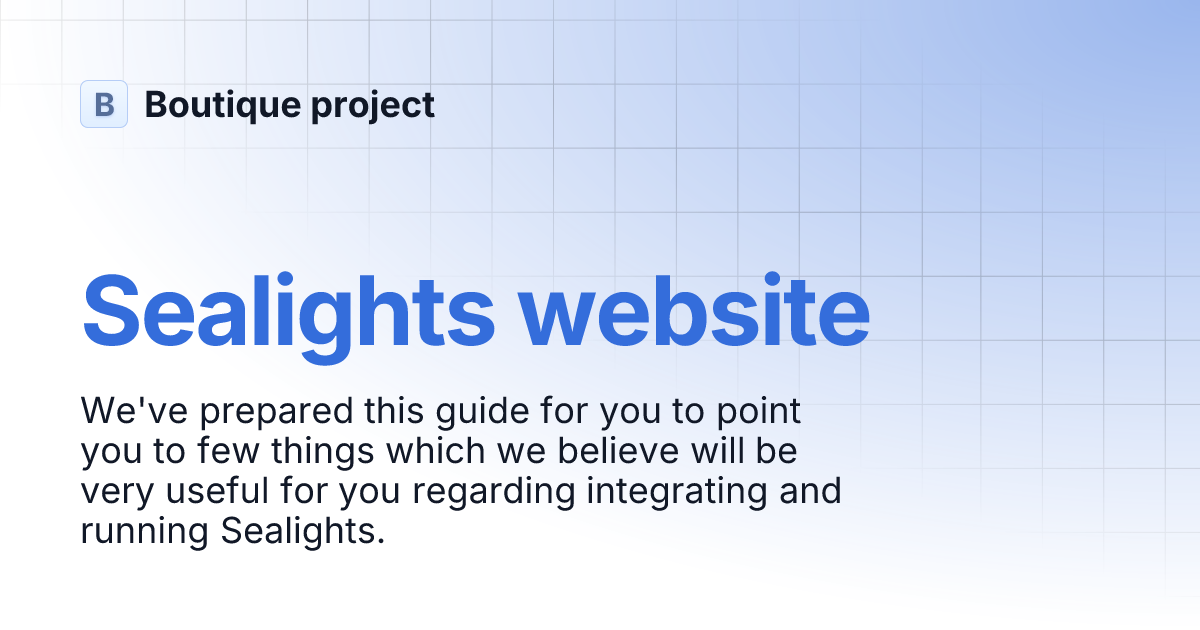 B Boutique project

Sealights website

We've prepared this guide for you to point you to few things which we believe will be very useful for you regarding integrating and running Sealights.